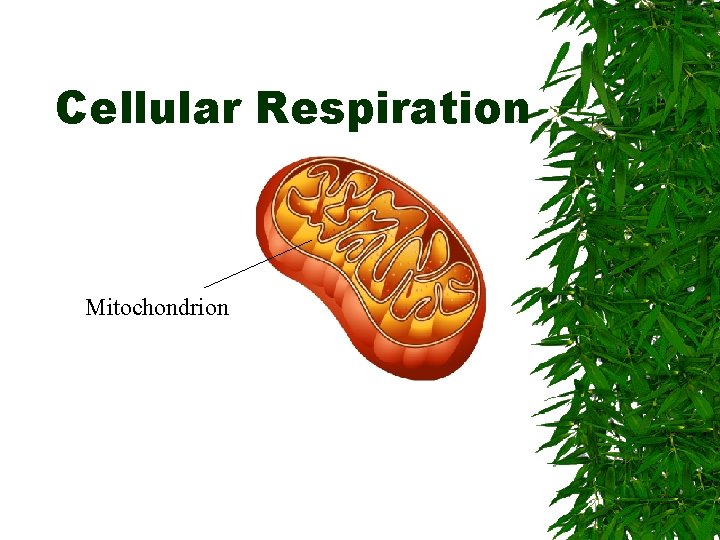 Cellular Respiration

Mitochondrion